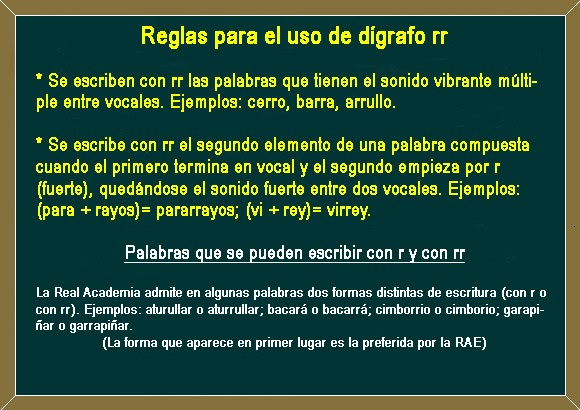 Reglas para el uso de dígrafo rr

* Se escriben con rr las palabras que tienen el sonido vibrante múltiple entre vocales. Ejemplos: cerro, barra, arrullo.

* Se escribe con rr el segundo elemento de una palabra compuesta cuando el primero termina en vocal y el segundo empieza por r (fuerte), quedándose el sonido fuerte entre dos vocales. Ejemplos: (para + rayos)= pararrayos; (vi + rey)= virrey.

Palabras que se pueden escribir con r y con rr

La Real Academia admite en algunas palabras dos formas distintas de escritura (con r o con rr). Ejemplos: aturullar o aturrullar; bacará o bacarrá; cimborrio o cimborio; garapiñar o garrapiñar.

(La forma que aparece en primer lugar es la preferida por la RAE)